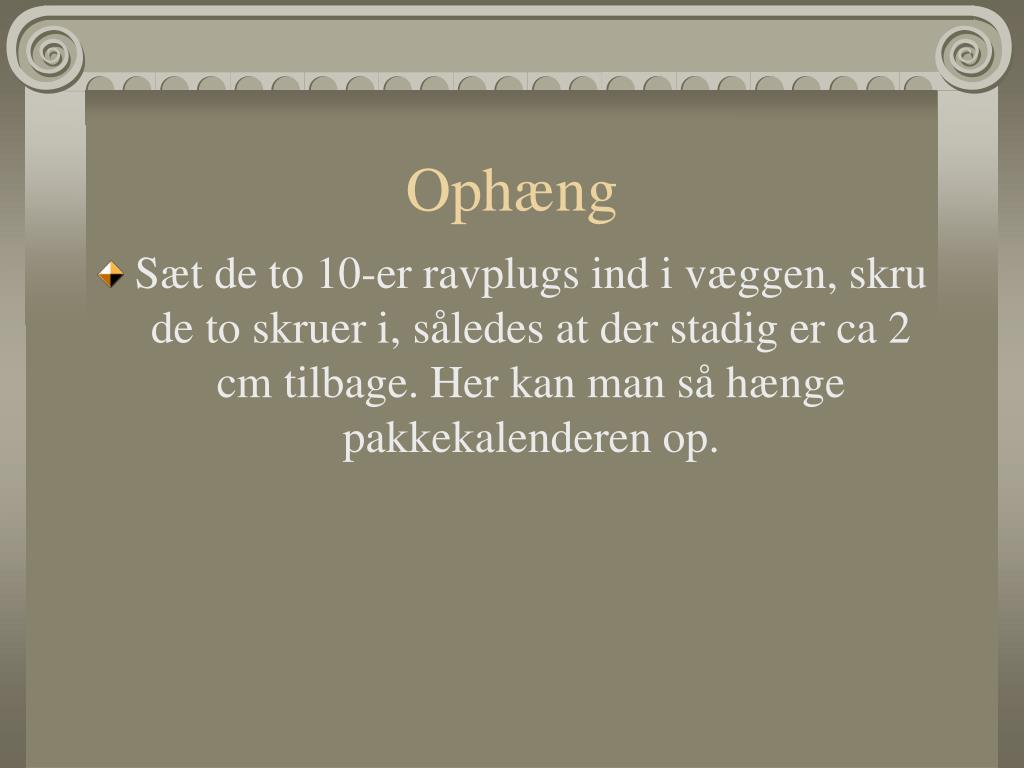 Ophæng

Sæt de to 10-er ravplugs ind i væggen, skru de to skruer i, således at der stadig er ca 2 cm tilbage. Her kan man så hænge pakkekalenderen op.